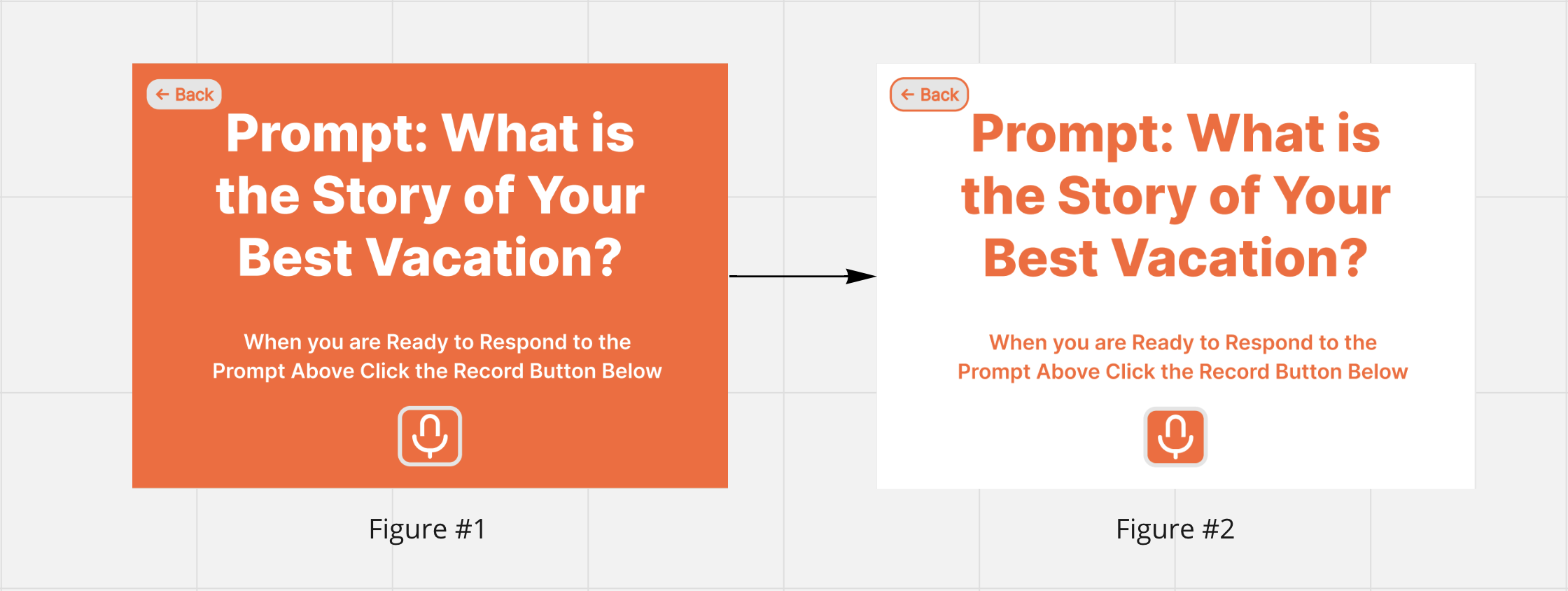 ← Back

Prompt: What is the Story of Your Best Vacation?

When you are Ready to Respond to the Prompt Above Click the Record Button Below

Figure #1

← Back

Prompt: What is the Story of Your Best Vacation?

When you are Ready to Respond to the Prompt Above Click the Record Button Below

Figure #2